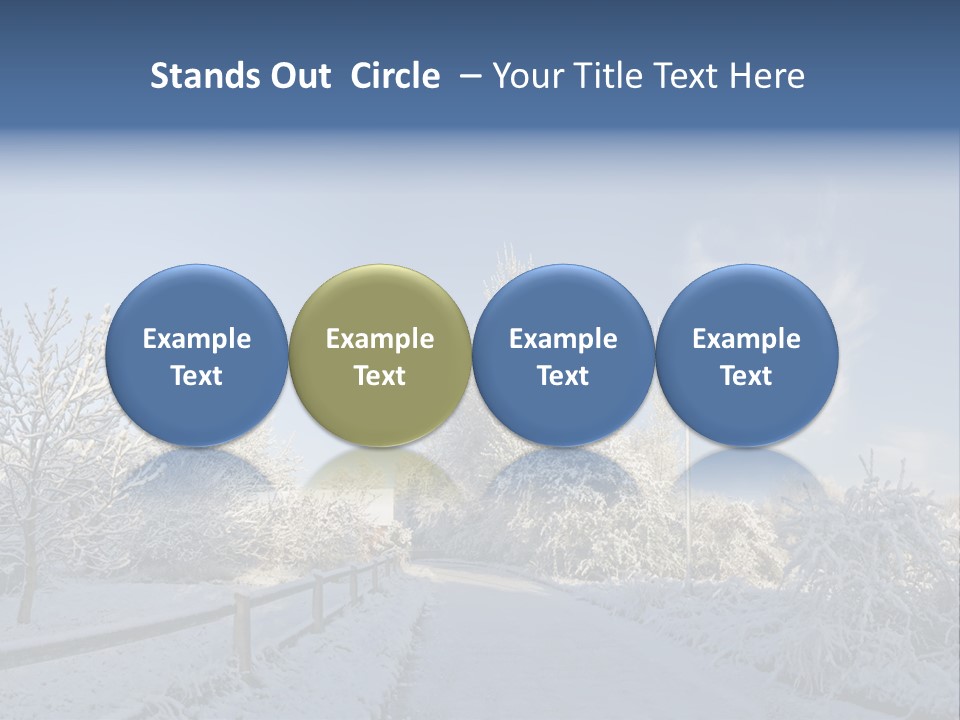 Stands Out Circle – Your Title Text Here

Example Text

Example Text

Example Text

Example Text